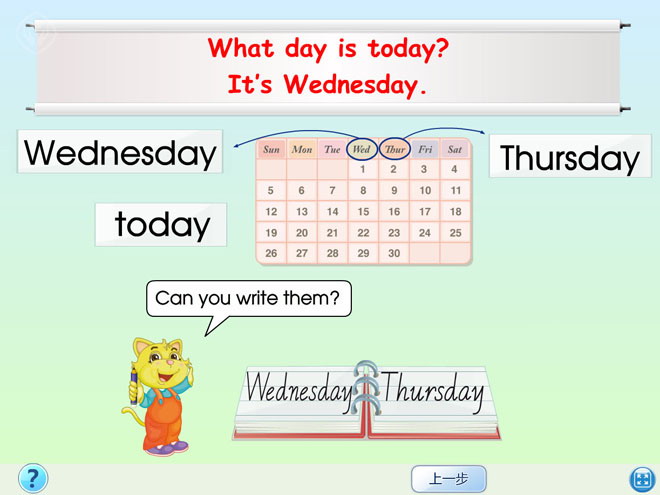 What day is today?
It's Wednesday.

Wednesday

today

| Sun | Mon | Tue | Wed | Thur | Fri | Sat |
|---|---|---|---|---|---|---|
| | | | 1 | 2 | 3 | 4 |
| 5 | 6 | 7 | 8 | 9 | 10 | 11 |
| 12 | 13 | 14 | 15 | 16 | 17 | 18 |
| 19 | 20 | 21 | 22 | 23 | 24 | 25 |
| 26 | 27 | 28 | 29 | 30 | | |

Thursday

Can you write them?

Wednesday Thursday

?

上一步